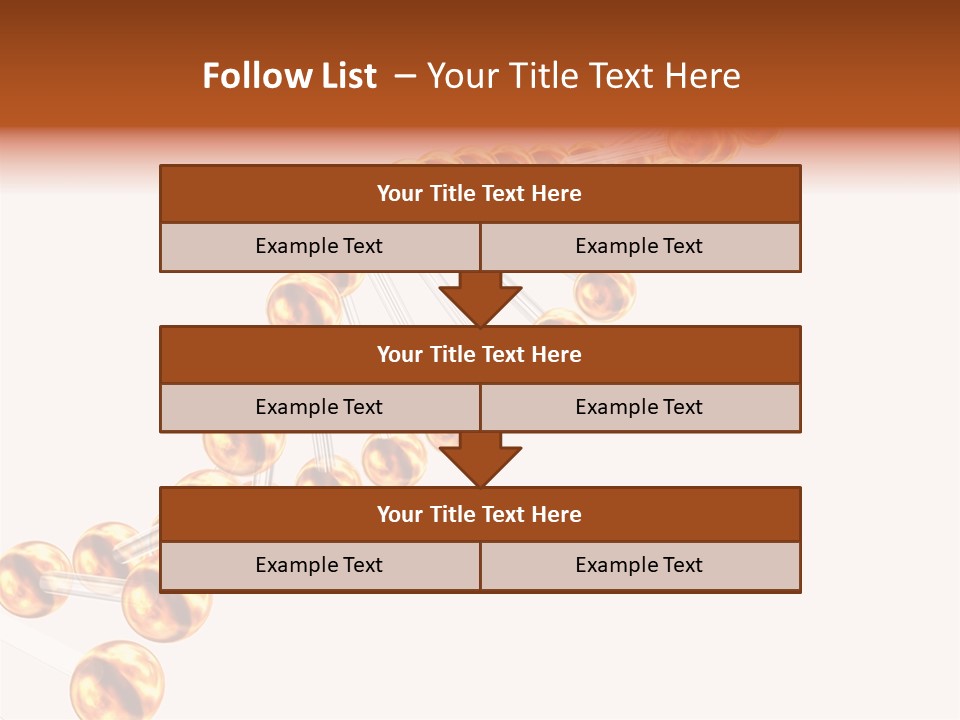 Follow List – Your Title Text Here

Your Title Text Here

Example Text

Example Text

Your Title Text Here

Example Text

Example Text

Your Title Text Here

Example Text

Example Text